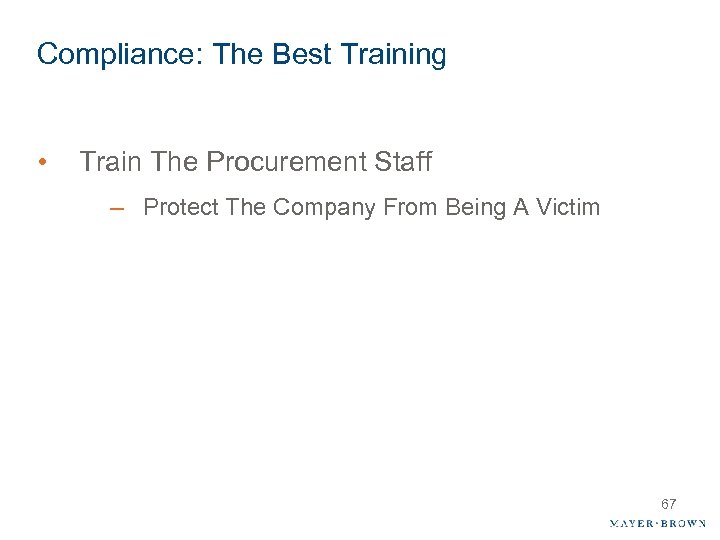 Compliance: The Best Training

• Train The Procurement Staff

– Protect The Company From Being A Victim

67

MAYER·BROWN